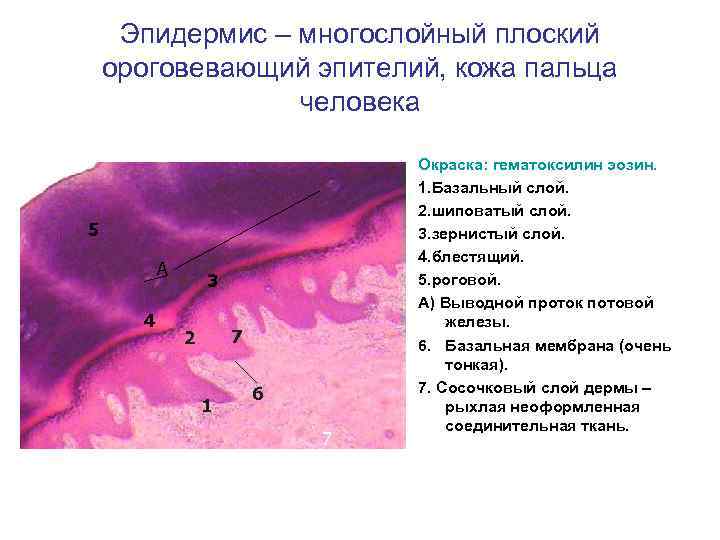 Эпидермис – многослойный плоский ороговевающий эпителий, кожа пальца человека

5

А

3

4

2

7

6

1

7

Окраска: гематоксилин эозин.

1.Базальный слой.

2.шиповатый слой.

3.зернистый слой.

4.блестящий.

5.роговой.

А) Выводной проток потовой железы.

6. Базальная мембрана (очень тонкая).

7. Сосочковый слой дермы – рыхлая неоформленная соединительная ткань.